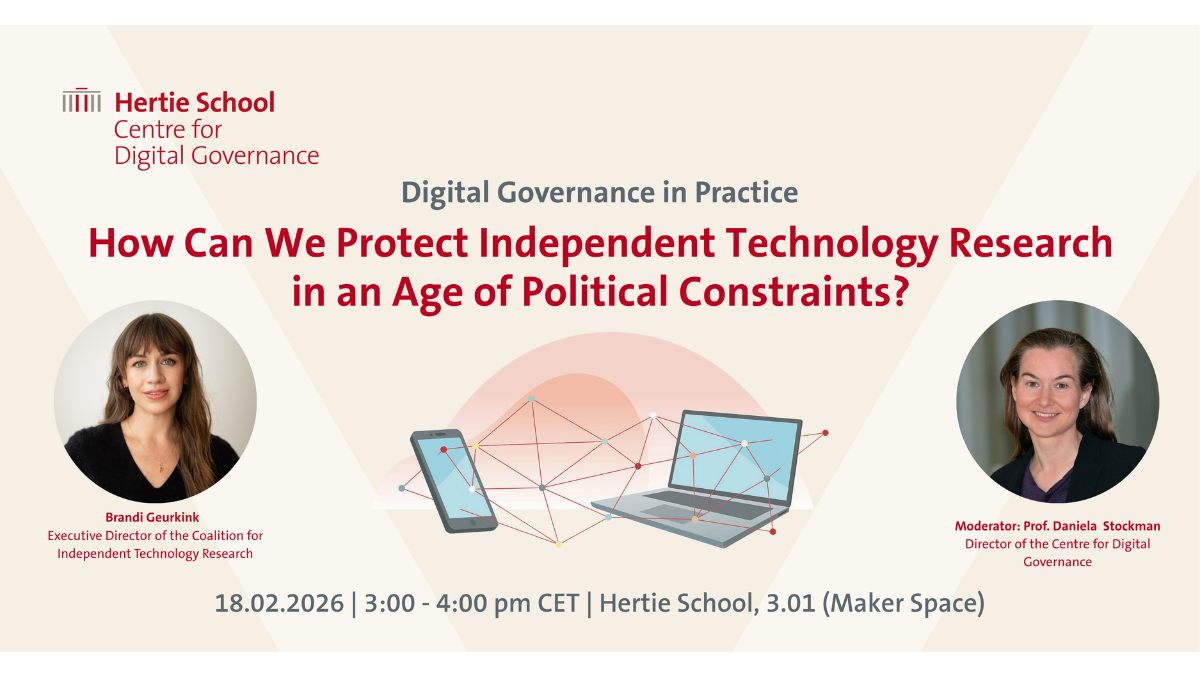 Hertie School
Centre for
Digital Governance

Digital Governance in Practice

How Can We Protect Independent Technology Research in an Age of Political Constraints?

Brandi Geurkink
Executive Director of the Coalition for Independent Technology Research

Moderator: Prof. Daniela Stockman
Director of the Centre for Digital Governance

18.02.2026 | 3:00 - 4:00 pm CET | Hertie School, 3.01 (Maker Space)